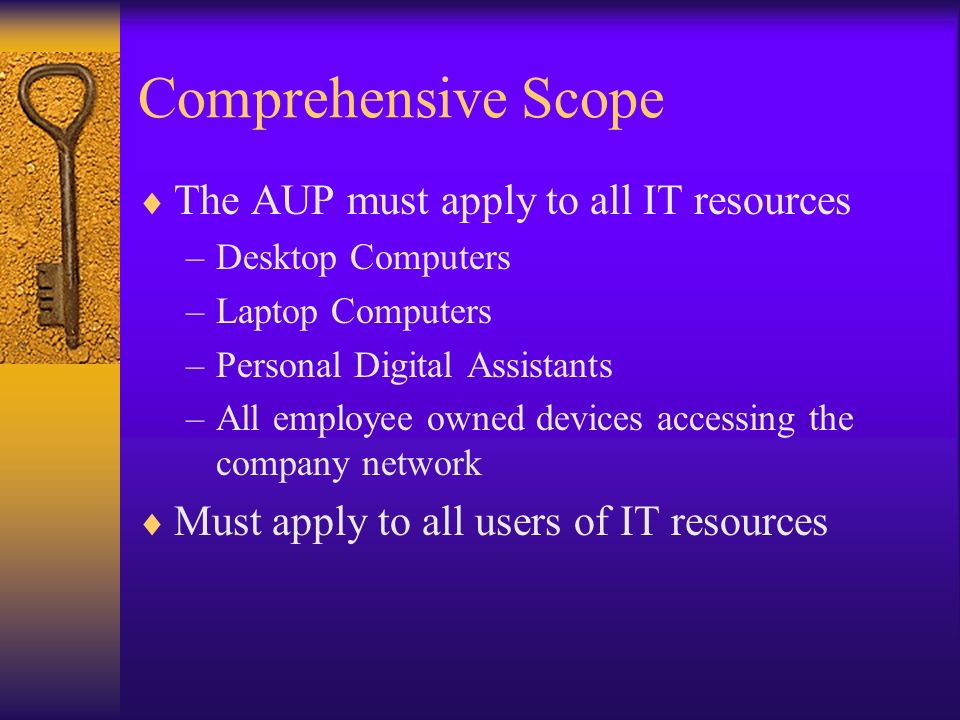 Comprehensive Scope

♦ The AUP must apply to all IT resources
– Desktop Computers
– Laptop Computers
– Personal Digital Assistants
– All employee owned devices accessing the company network

♦ Must apply to all users of IT resources